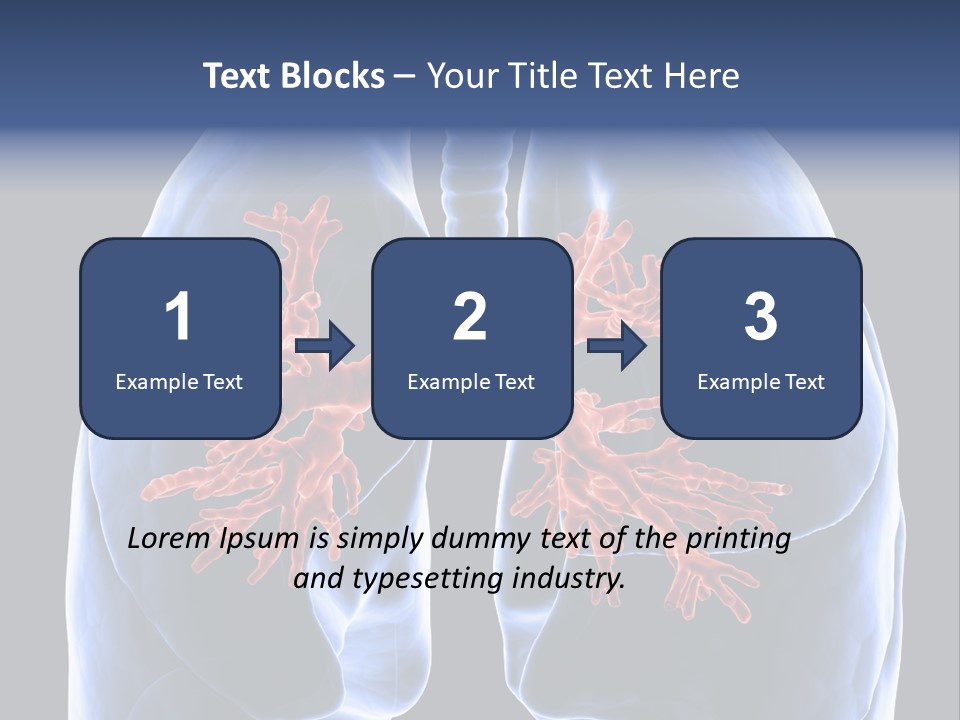 Text Blocks – Your Title Text Here

1
Example Text

2
Example Text

3
Example Text

Lorem Ipsum is simply dummy text of the printing and typesetting industry.